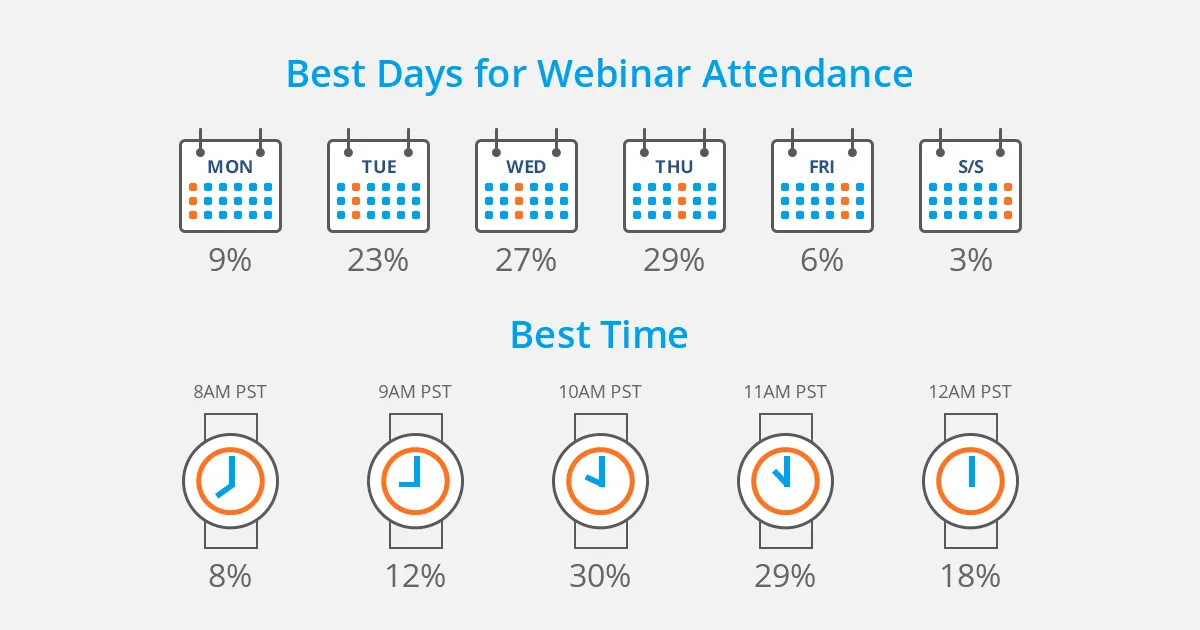 Best Days for Webinar Attendance

MON
9%

TUE
23%

WED
27%

THU
29%

FRI
6%

S/S
3%

Best Time

8AM PST
8%

9AM PST
12%

10AM PST
30%

11AM PST
29%

12AM PST
18%